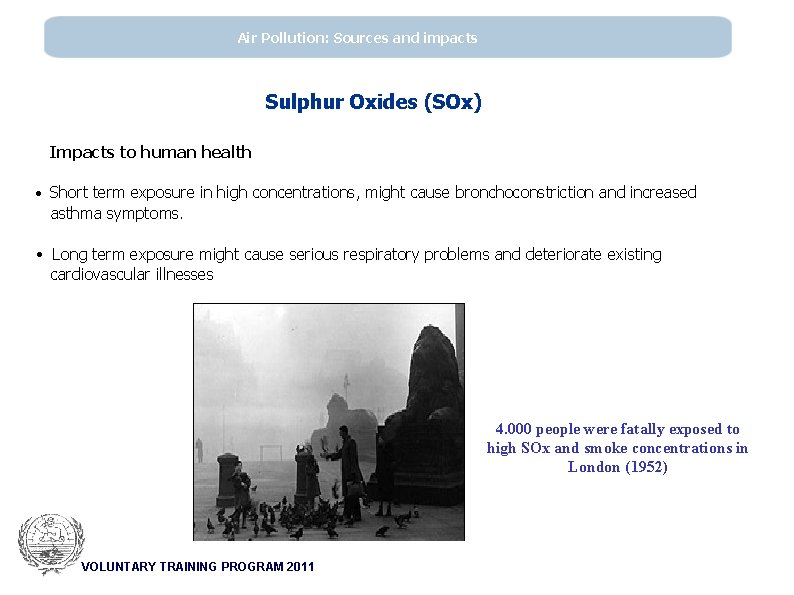 Air Pollution: Sources and impacts

Sulphur Oxides (SOx)

Impacts to human health

• Short term exposure in high concentrations, might cause bronchoconstriction and increased asthma symptoms.

• Long term exposure might cause serious respiratory problems and deteriorate existing cardiovascular illnesses

4.000 people were fatally exposed to high SOx and smoke concentrations in London (1952)

VOLUNTARY TRAINING PROGRAM 2011